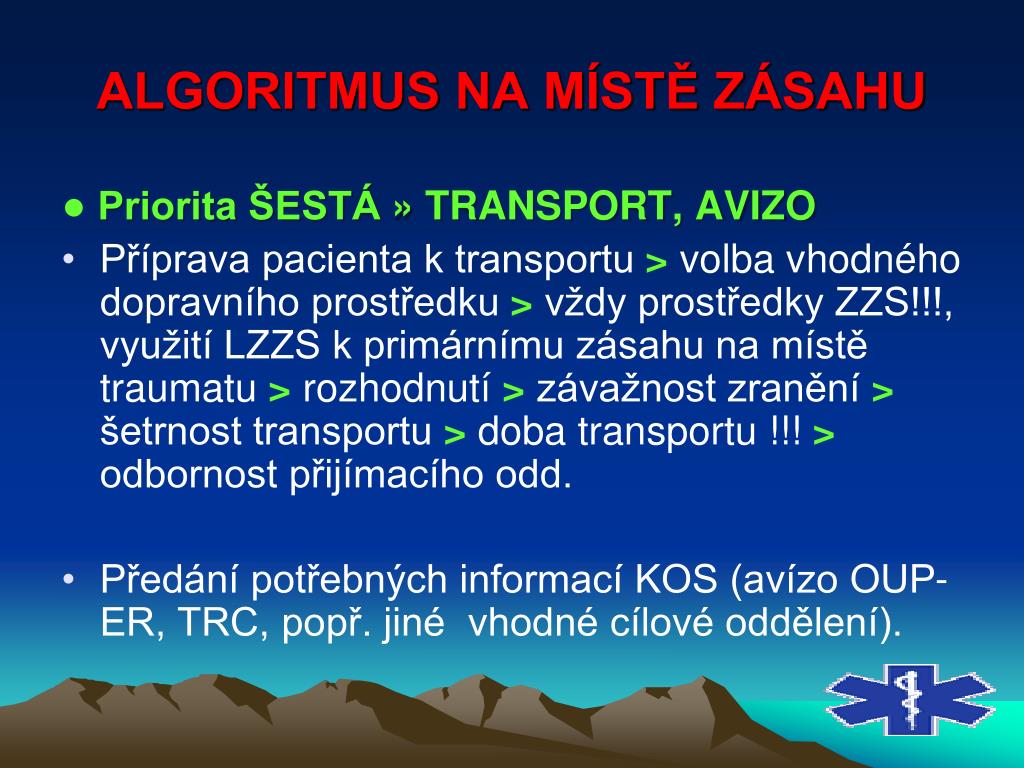 ALGORITMUS NA MÍSTĚ ZÁSAHU

● Priorita ŠESTÁ » TRANSPORT, AVIZO

• Příprava pacienta k transportu > volba vhodného dopravního prostředku > vždy prostředky ZZS!!!, využití LZZS k primárnímu zásahu na místě traumatu > rozhodnutí > závažnost zranění > šetrnost transportu > doba transportu !!! > odbornost přijímacího odd.

• Předání potřebných informací KOS (avízo OUP-ER, TRC, popř. jiné vhodné cílové oddělení).